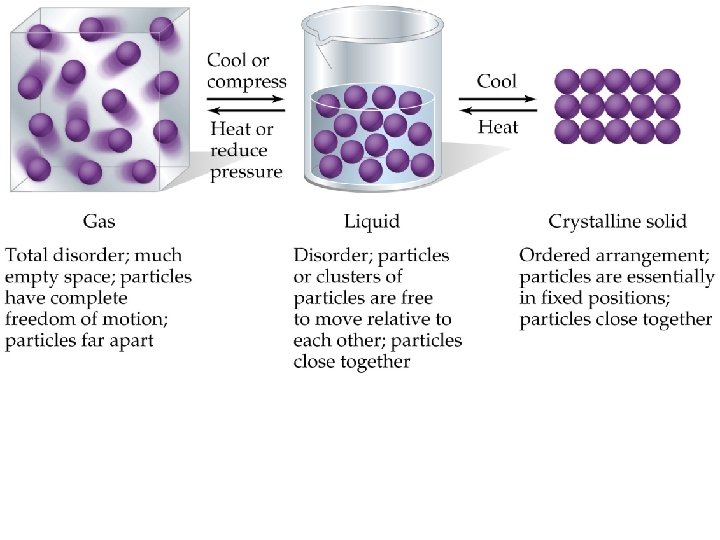 Cool or compress

Heat or reduce pressure

Cool

Heat

Gas

Total disorder; much empty space; particles have complete freedom of motion; particles far apart

Liquid

Disorder; particles or clusters of particles are free to move relative to each other; particles close together

Crystalline solid

Ordered arrangement; particles are essentially in fixed positions; particles close together